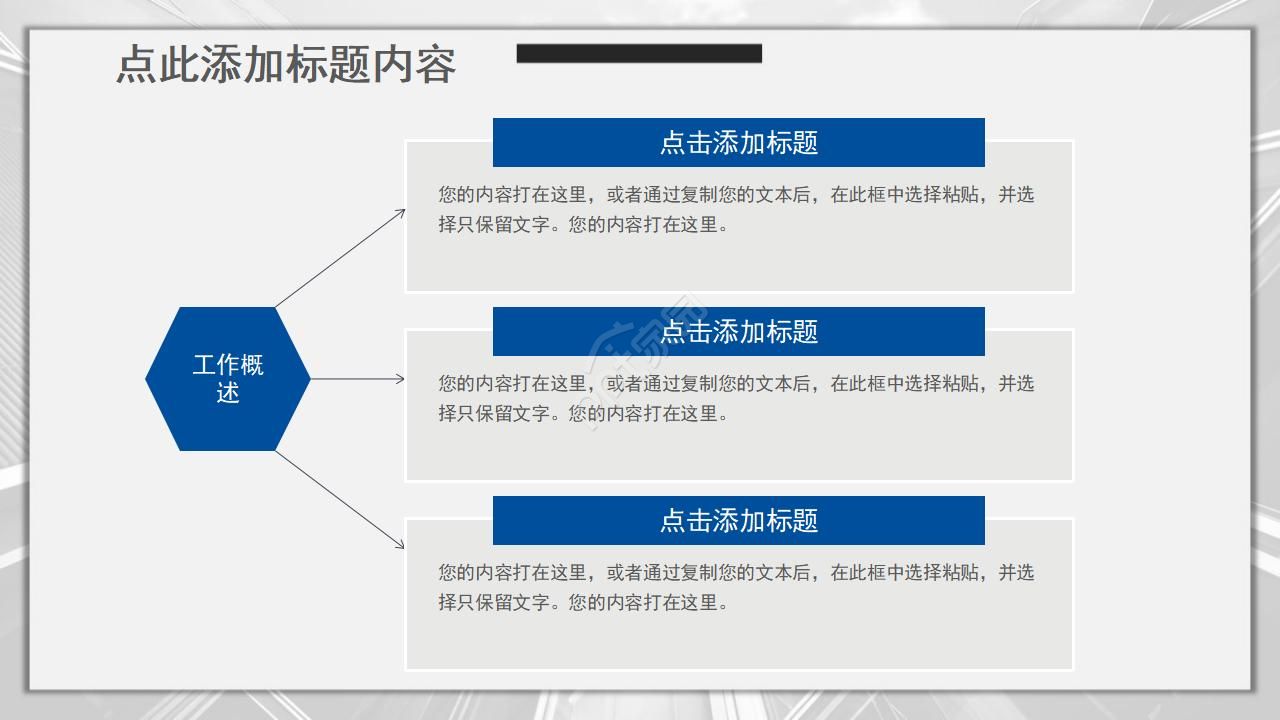 点此添加标题内容

工作概述

点击添加标题

您的内容打在这里，或者通过复制您的文本后，在此框中选择粘贴，并选择只保留文字。您的内容打在这里。

点击添加标题

您的内容打在这里，或者通过复制您的文本后，在此框中选择粘贴，并选择只保留文字。您的内容打在这里。

点击添加标题

您的内容打在这里，或者通过复制您的文本后，在此框中选择粘贴，并选择只保留文字。您的内容打在这里。